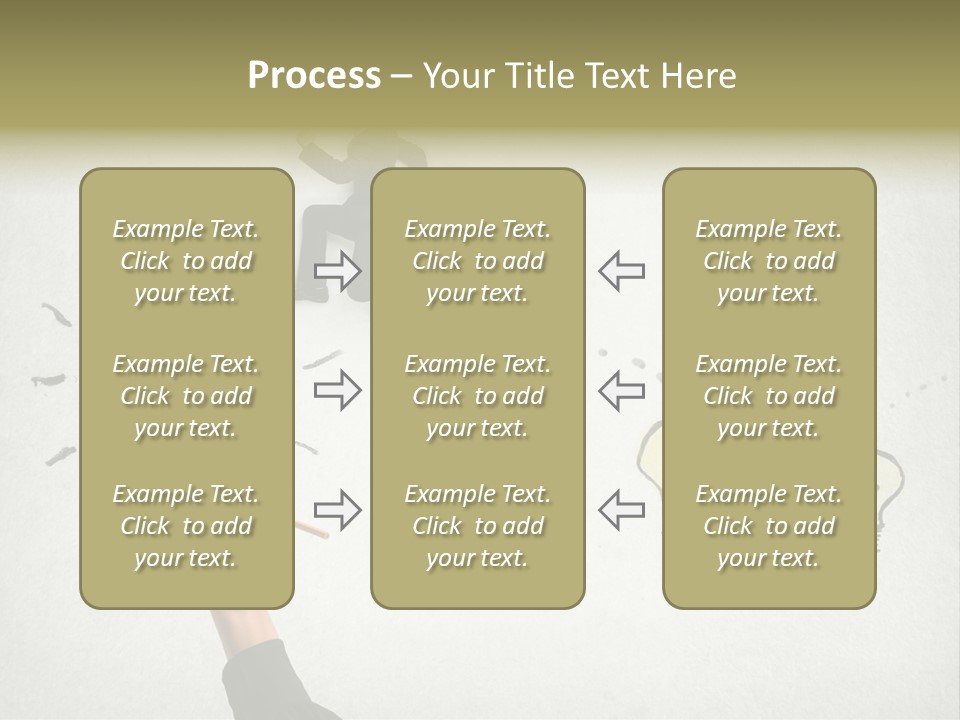 Process – Your Title Text Here

Example Text. Click to add your text.

Example Text. Click to add your text.

Example Text. Click to add your text.

Example Text. Click to add your text.

Example Text. Click to add your text.

Example Text. Click to add your text.

Example Text. Click to add your text.

Example Text. Click to add your text.

Example Text. Click to add your text.